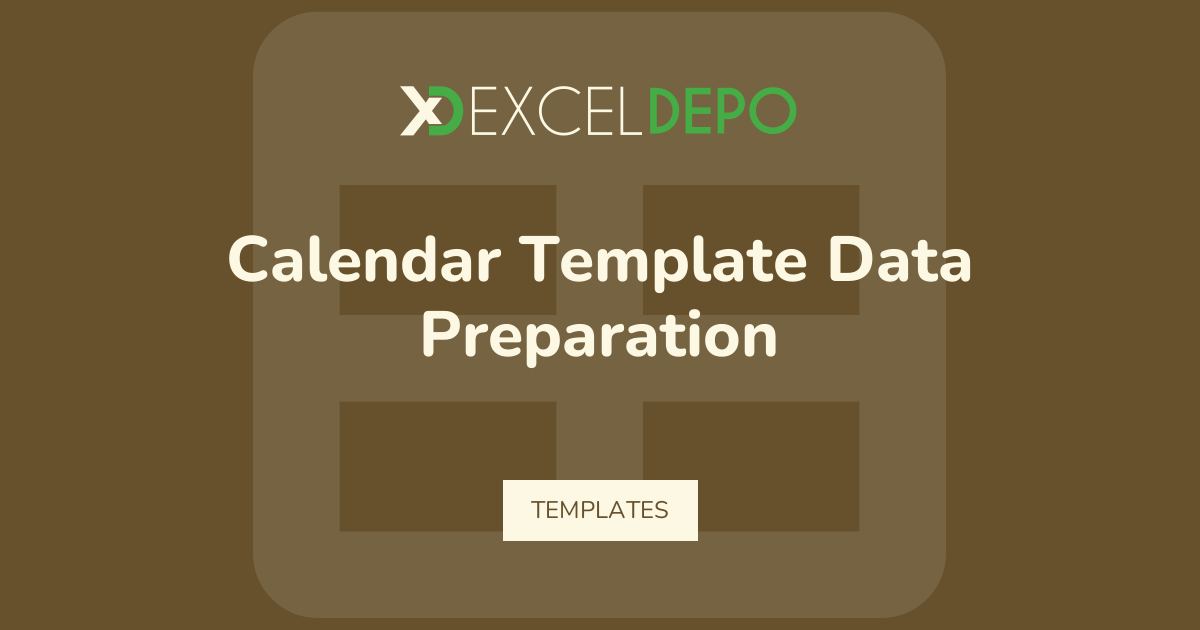 XD EXCELDEPO

Calendar Template Data Preparation

TEMPLATES